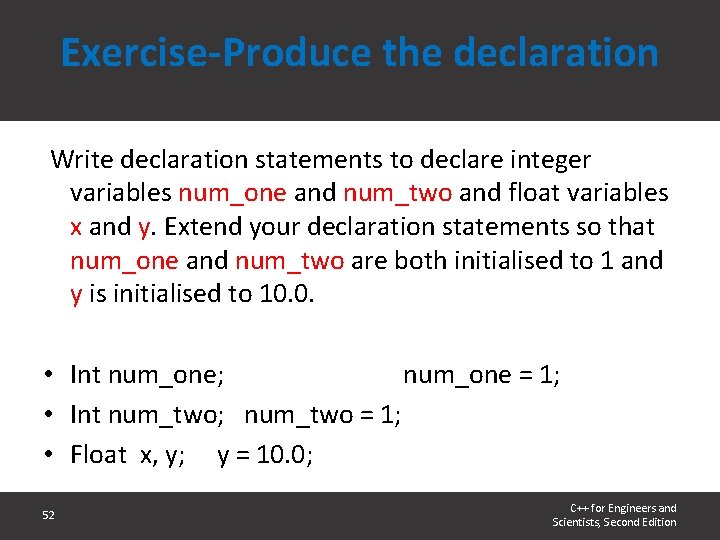 Exercise-Produce the declaration

Write declaration statements to declare integer variables num_one and num_two and float variables x and y. Extend your declaration statements so that num_one and num_two are both initialised to 1 and y is initialised to 10.0.

• Int num_one; num_one = 1;
• Int num_two; num_two = 1;
• Float x, y; y = 10.0;

52

C++ for Engineers and Scientists, Second Edition